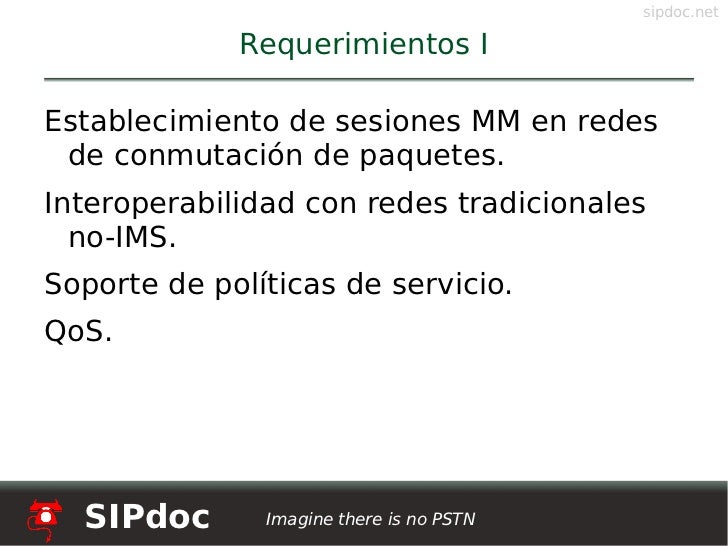 sipdoc.net

Requerimientos I

Establecimiento de sesiones MM en redes de conmutación de paquetes.

Interoperabilidad con redes tradicionales no-IMS.

Soporte de políticas de servicio.

QoS.

SIPdoc

Imagine there is no PSTN